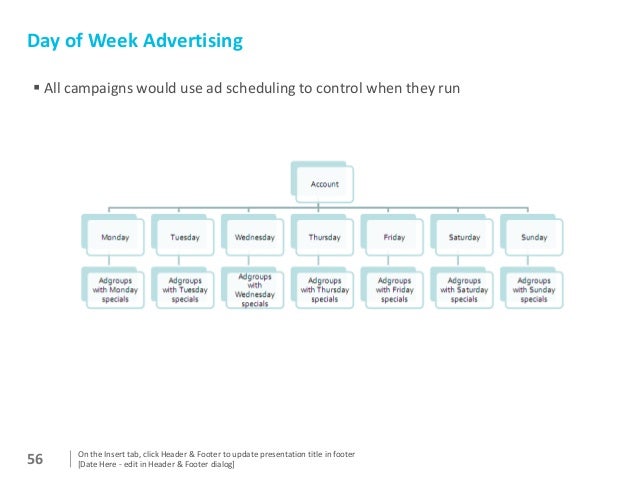 Day of Week Advertising

▪ All campaigns would use ad scheduling to control when they run

Account

Monday
Tuesday
Wednesday
Thursday
Friday
Saturday
Sunday

Adgroups with Monday specials
Adgroups with Tuesday specials
Adgroups with Wednesday specials
Adgroups with Thursday specials
Adgroups with Friday specials
Adgroups with Saturday specials
Adgroups with Sunday specials

56

On the Insert tab, click Header & Footer to update presentation title in footer
[Date Here - edit in Header & Footer dialog]